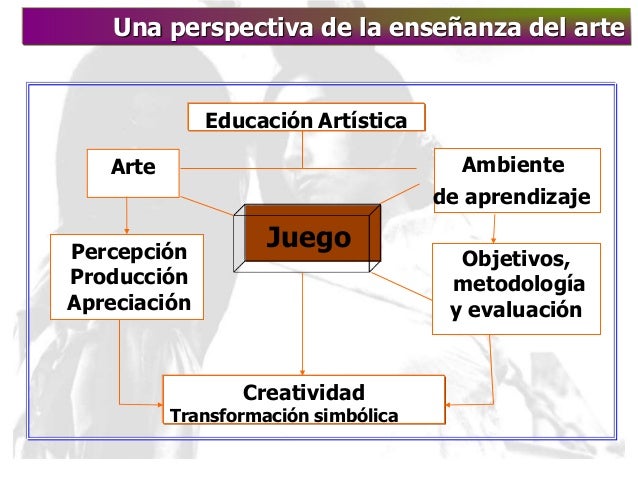 Una perspectiva de la enseñanza del arte

Educación Artística

Arte

Ambiente de aprendizaje

Juego

Percepción
Producción
Apreciación

Objetivos, metodología y evaluación

Creatividad
Transformación simbólica